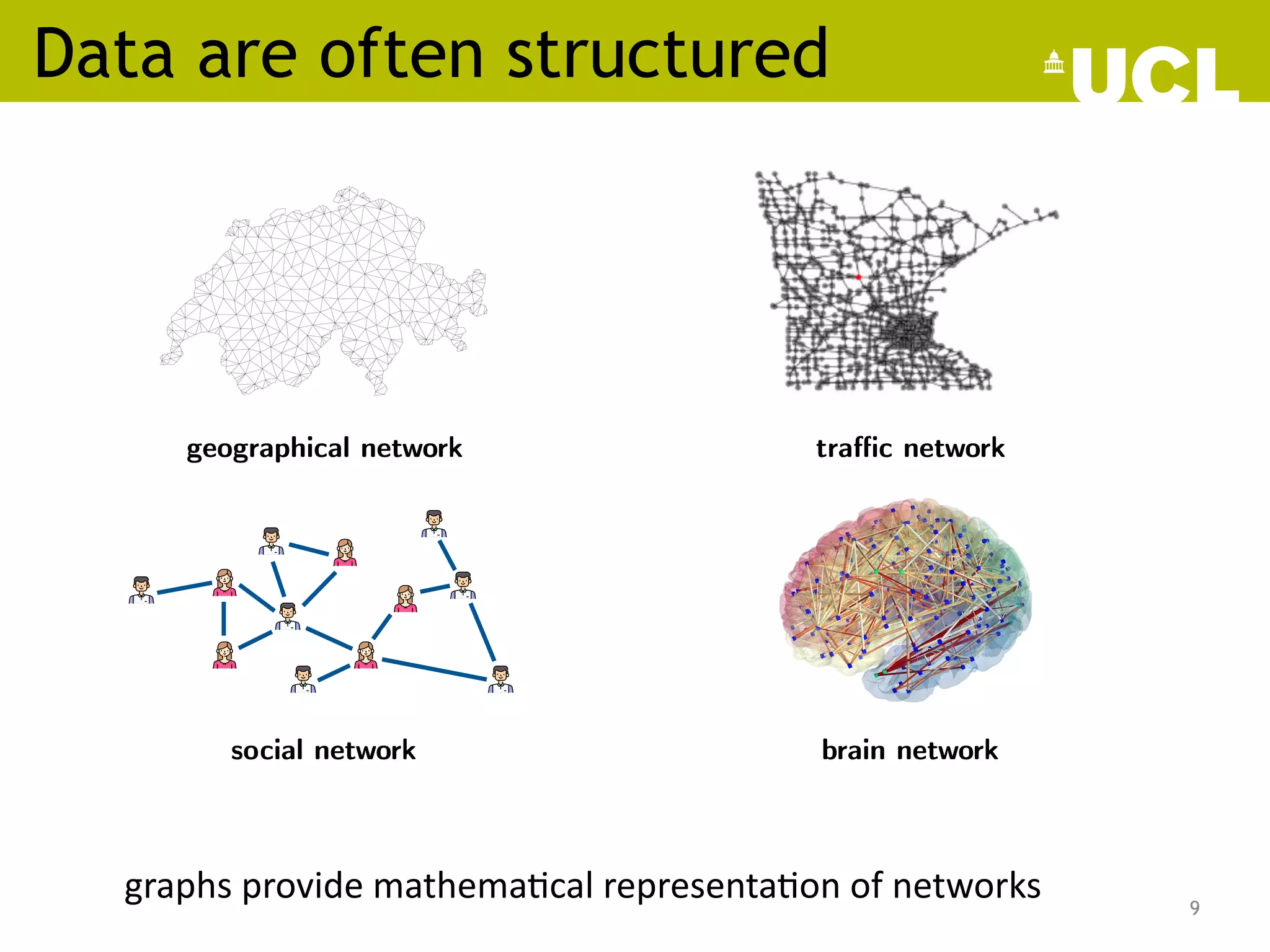 Data are often structured

UCL

geographical network

traffic network

social network

brain network

graphs provide mathematical representation of networks

9